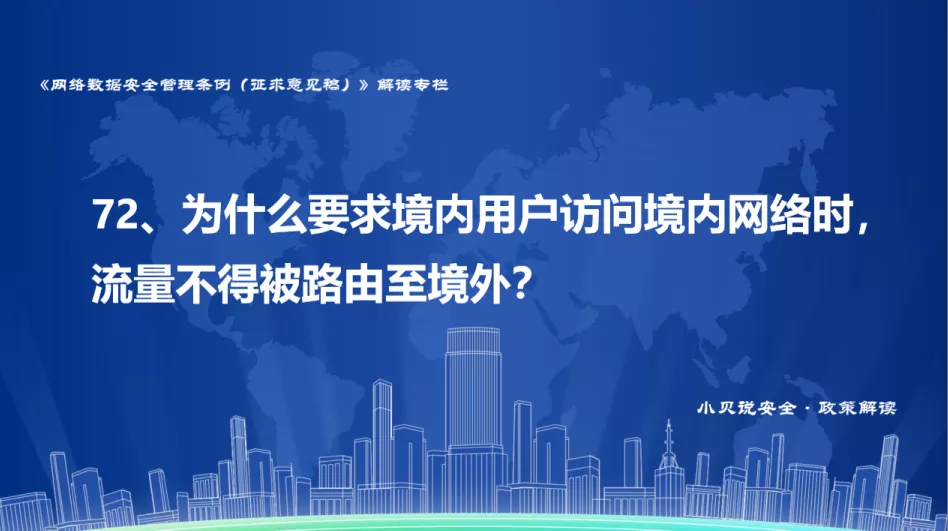 《网络数据安全管理条例（征求意见稿）》解读专栏

72、为什么要求境内用户访问境内网络时，流量不得被路由至境外？

小贝说安全 · 政策解读